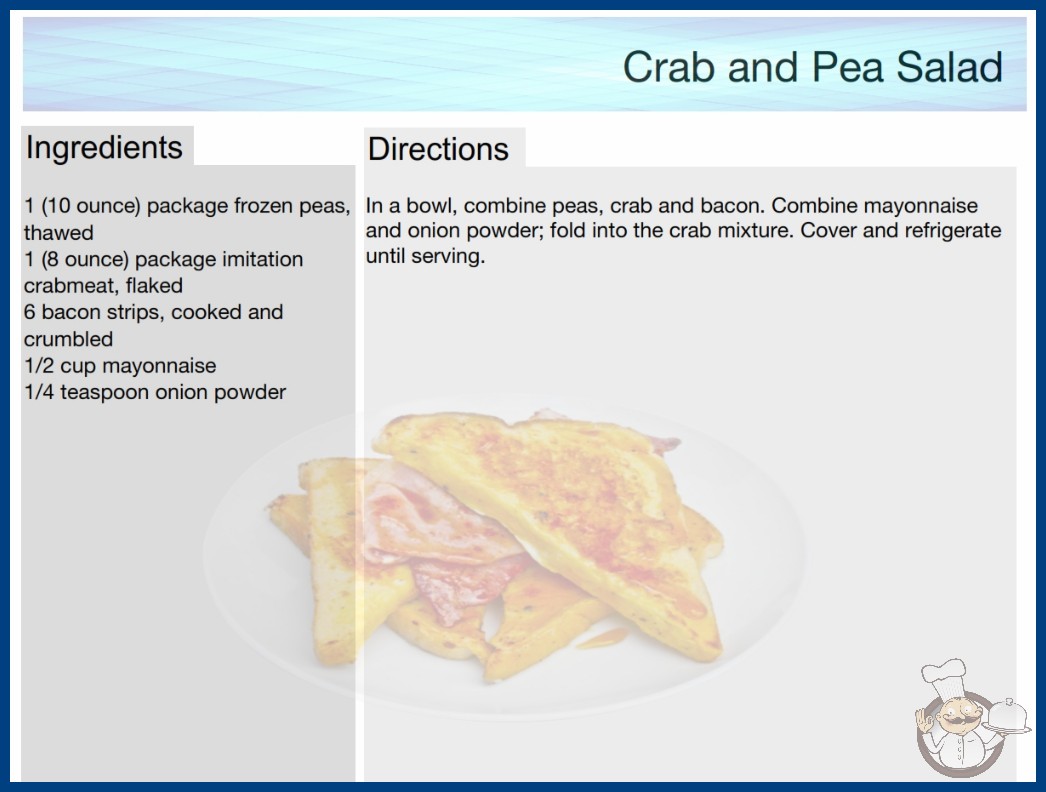 Crab and Pea Salad

Ingredients

1 (10 ounce) package frozen peas, thawed
1 (8 ounce) package imitation crabmeat, flaked
6 bacon strips, cooked and crumbled
1/2 cup mayonnaise
1/4 teaspoon onion powder

Directions

In a bowl, combine peas, crab and bacon. Combine mayonnaise and onion powder; fold into the crab mixture. Cover and refrigerate until serving.